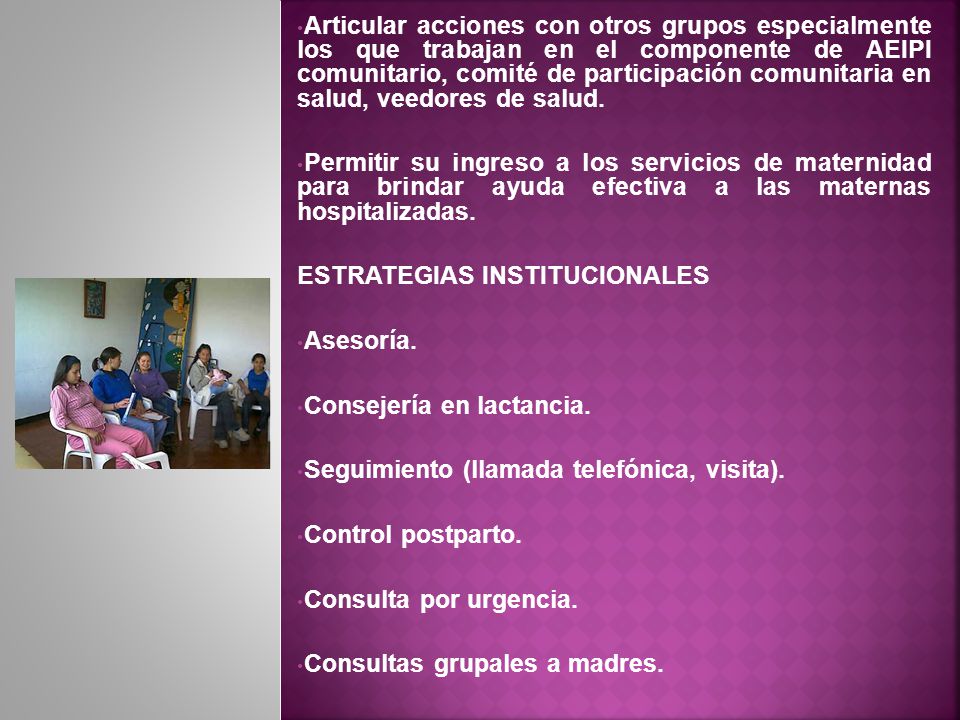 •Articular acciones con otros grupos especialmente los que trabajan en el componente de AEIPI comunitario, comité de participación comunitaria en salud, veedores de salud.

•Permitir su ingreso a los servicios de maternidad para brindar ayuda efectiva a las maternas hospitalizadas.

ESTRATEGIAS INSTITUCIONALES

•Asesoría.

•Consejería en lactancia.

•Seguimiento (llamada telefónica, visita).

•Control postparto.

•Consulta por urgencia.

•Consultas grupales a madres.